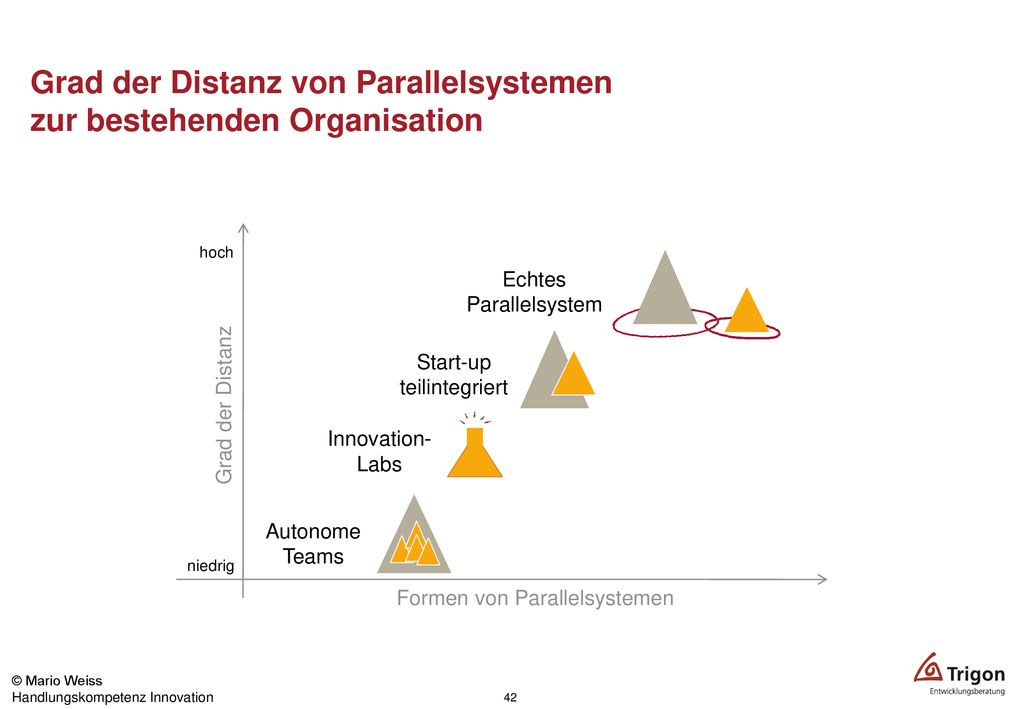 Grad der Distanz von Parallelsystemen zur bestehenden Organisation

hoch

Grad der Distanz

niedrig

Echtes Parallelsystem

Start-up teilintegriert

Innovation-Labs

Autonome Teams

Formen von Parallelsystemen

© Mario Weiss
Handlungskompetenz Innovation

42

Trigon
Entwicklungsberatung